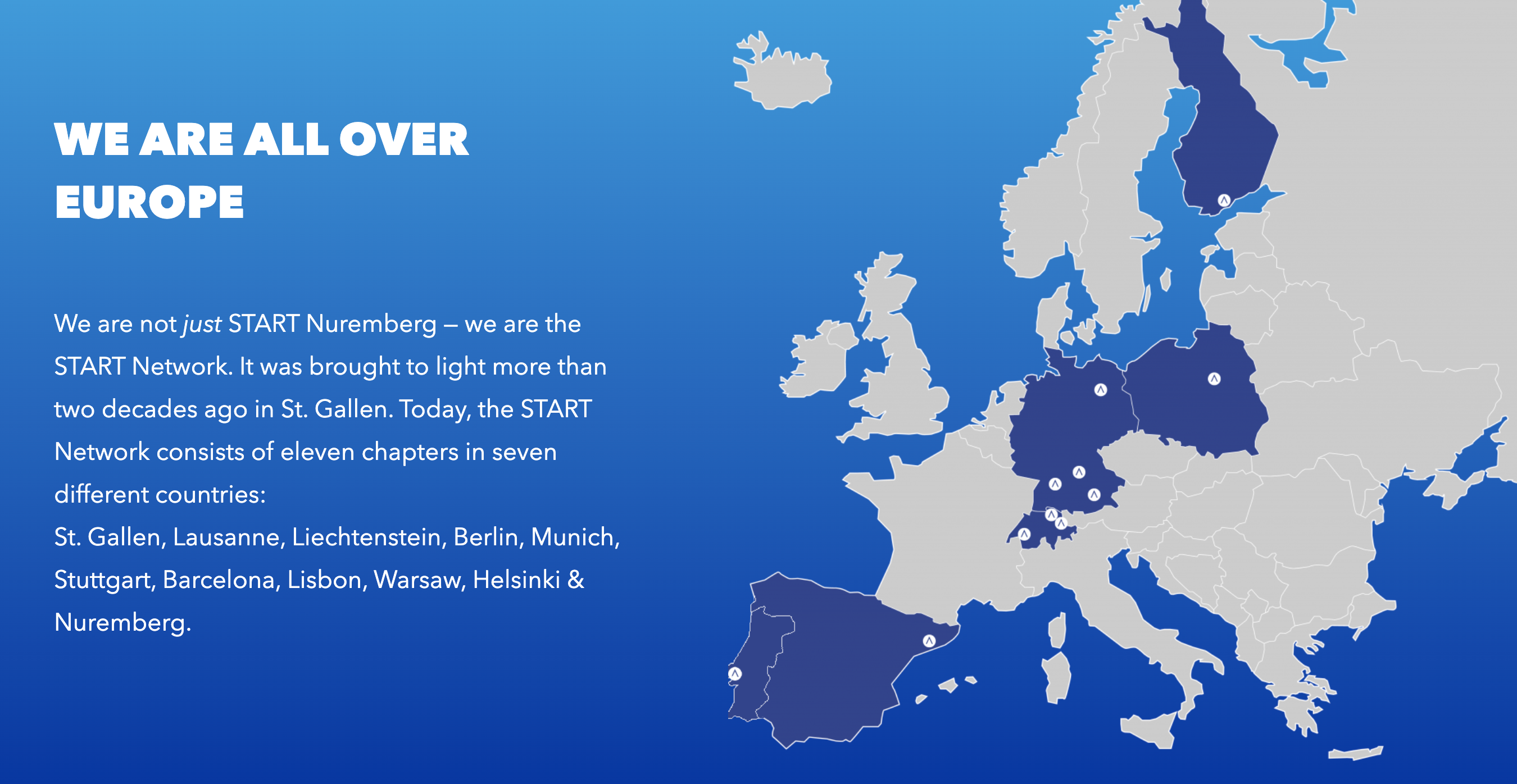 WE ARE ALL OVER EUROPE

We are not just START Nuremberg – we are the START Network. It was brought to light more than two decades ago in St. Gallen. Today, the START Network consists of eleven chapters in seven different countries:
St. Gallen, Lausanne, Liechtenstein, Berlin, Munich, Stuttgart, Barcelona, Lisbon, Warsaw, Helsinki & Nuremberg.